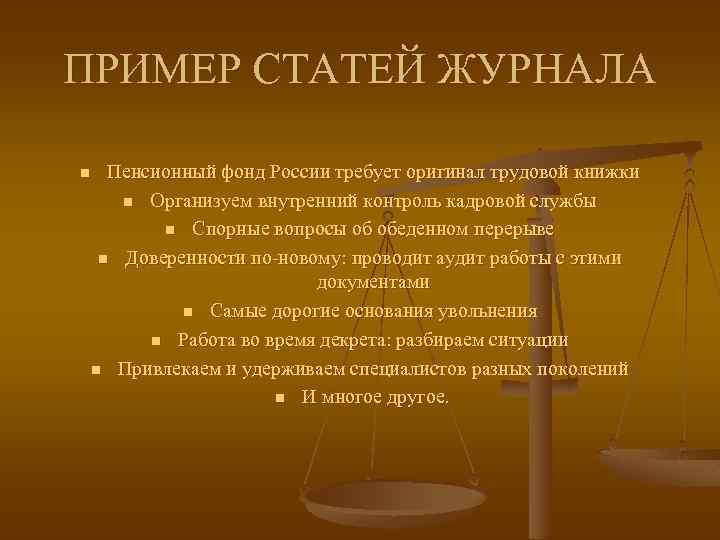 ПРИМЕР СТАТЕЙ ЖУРНАЛА

- Пенсионный фонд России требует оригинал трудовой книжки
- Организуем внутренний контроль кадровой службы
- Спорные вопросы об обеденном перерыве
- Доверенности по-новому: проводит аудит работы с этими документами
- Самые дорогие основания увольнения
- Работа во время декрета: разбираем ситуации
- Привлекаем и удерживаем специалистов разных поколений
- И многое другое.